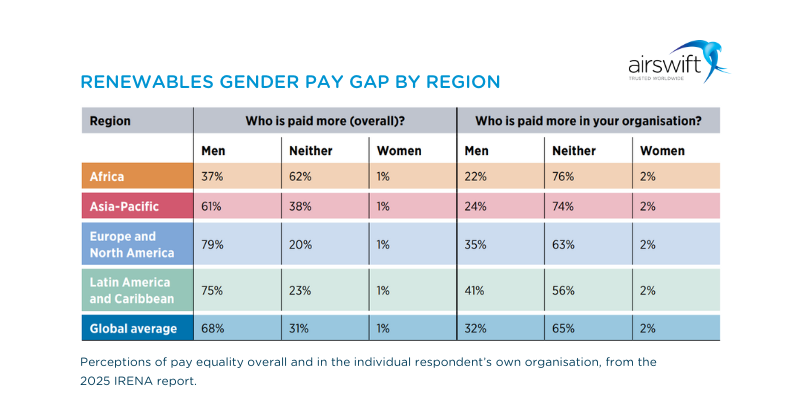 airswift
TRUSTED WORLDWIDE

RENEWABLES GENDER PAY GAP BY REGION

| Region | Who is paid more (overall)? | | | Who is paid more in your organisation? | | |
|---|---|---|---|---|---|---|
| | Men | Neither | Women | Men | Neither | Women |
| Africa | 37% | 62% | 1% | 22% | 76% | 2% |
| Asia-Pacific | 61% | 38% | 1% | 24% | 74% | 2% |
| Europe and North America | 79% | 20% | 1% | 35% | 63% | 2% |
| Latin America and Caribbean | 75% | 23% | 1% | 41% | 56% | 2% |
| Global average | 68% | 31% | 1% | 32% | 65% | 2% |

Perceptions of pay equality overall and in the individual respondent's own organisation, from the 2025 IRENA report.